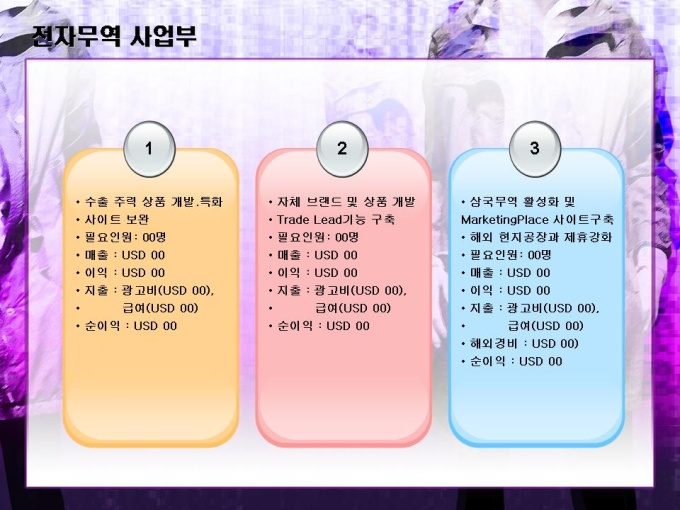 전자무역 사업부

1

• 수출 주력 상품 개발.특화
• 사이트 보완
• 필요인원: 00명
• 매출 : USD 00
• 이익 : USD 00
• 지출 : 광고비(USD 00),
• 급여(USD 00)
• 순이익 : USD 00

2

• 자체 브랜드 및 상품 개발
• Trade Lead기능 구축
• 필요인원: 00명
• 매출 : USD 00
• 이익 : USD 00
• 지출 : 광고비(USD 00),
• 급여(USD 00)
• 순이익 : USD 00

3

• 삼국무역 활성화 및 MarketingPlace 사이트구축
• 해외 현지공장과 제휴강화
• 필요인원: 00명
• 매출 : USD 00
• 이익 : USD 00
• 지출 : 광고비(USD 00),
• 급여(USD 00)
• 해외경비 : USD 00)
• 순이익 : USD 00